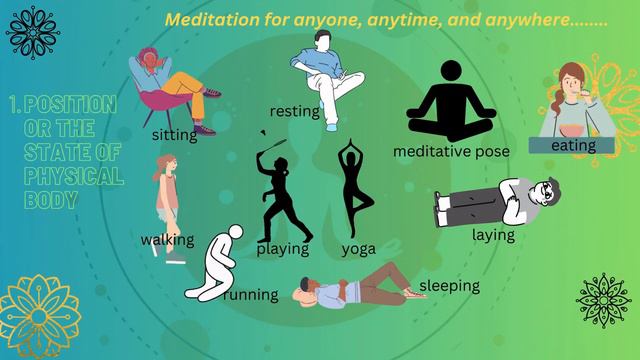 Meditation for anyone, anytime, and anywhere........

1. POSITION OR THE STATE OF PHYSICAL BODY

sitting

resting

meditative pose

eating

walking

playing

yoga

laying

running

sleeping